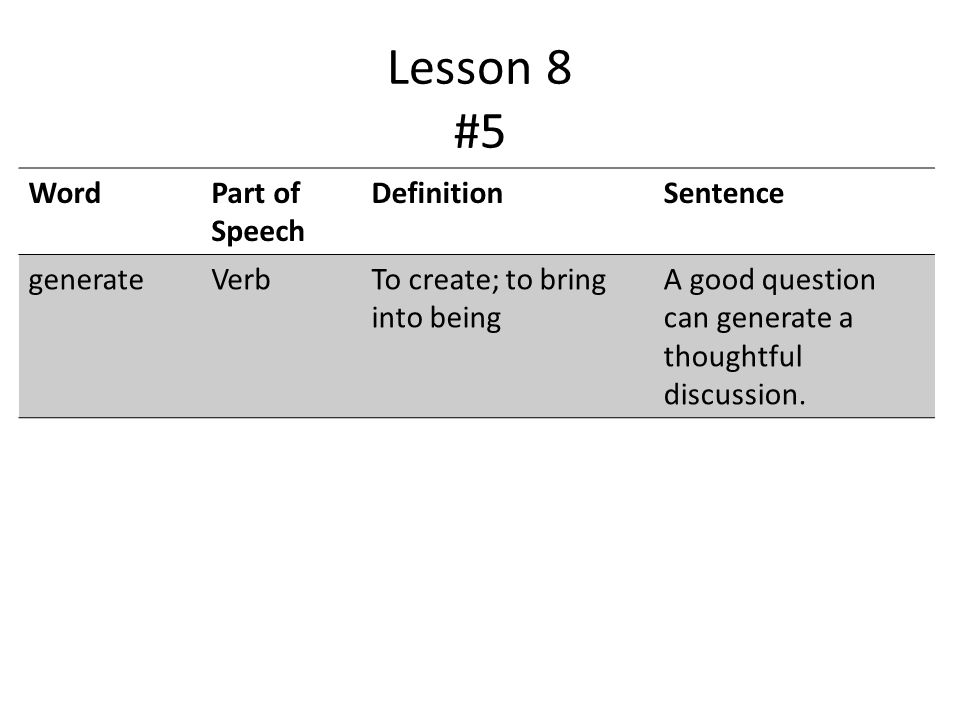 Lesson 8
#5

| Word | Part of Speech | Definition | Sentence |
|---|---|---|---|
| generate | Verb | To create; to bring into being | A good question can generate a thoughtful discussion. |